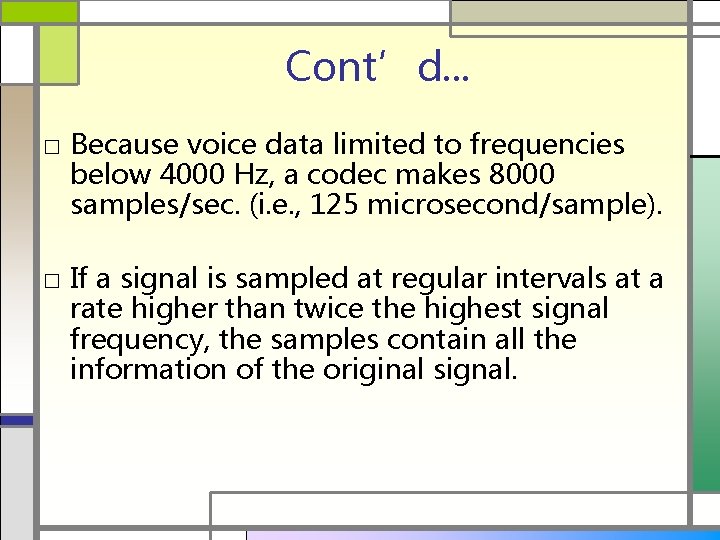 Cont’ d…

□ Because voice data limited to frequencies below 4000 Hz, a codec makes 8000 samples/sec. (i.e., 125 microsecond/sample).

□ If a signal is sampled at regular intervals at a rate higher than twice the highest signal frequency, the samples contain all the information of the original signal.